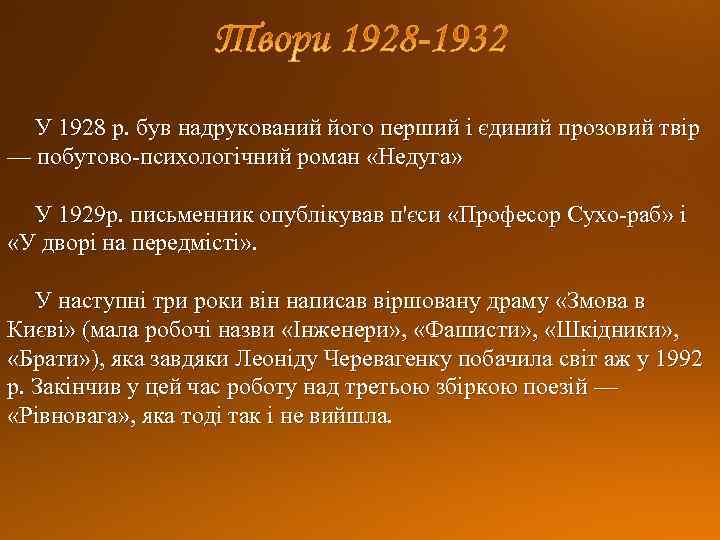 Твори 1928-1932

У 1928 р. був надрукований його перший і єдиний прозовий твір — побутово-психологічний роман «Недуга»

У 1929р. письменник опублікував п'єси «Професор Сухо-раб» і «У дворі на передмісті».

У наступні три роки він написав віршовану драму «Змова в Києві» (мала робочі назви «Інженери», «Фашисти», «Шкідники», «Брати»), яка завдяки Леоніду Черевагенку побачила світ аж у 1992 р. Закінчив у цей час роботу над третьою збіркою поезій — «Рівновага», яка тоді так і не вийшла.